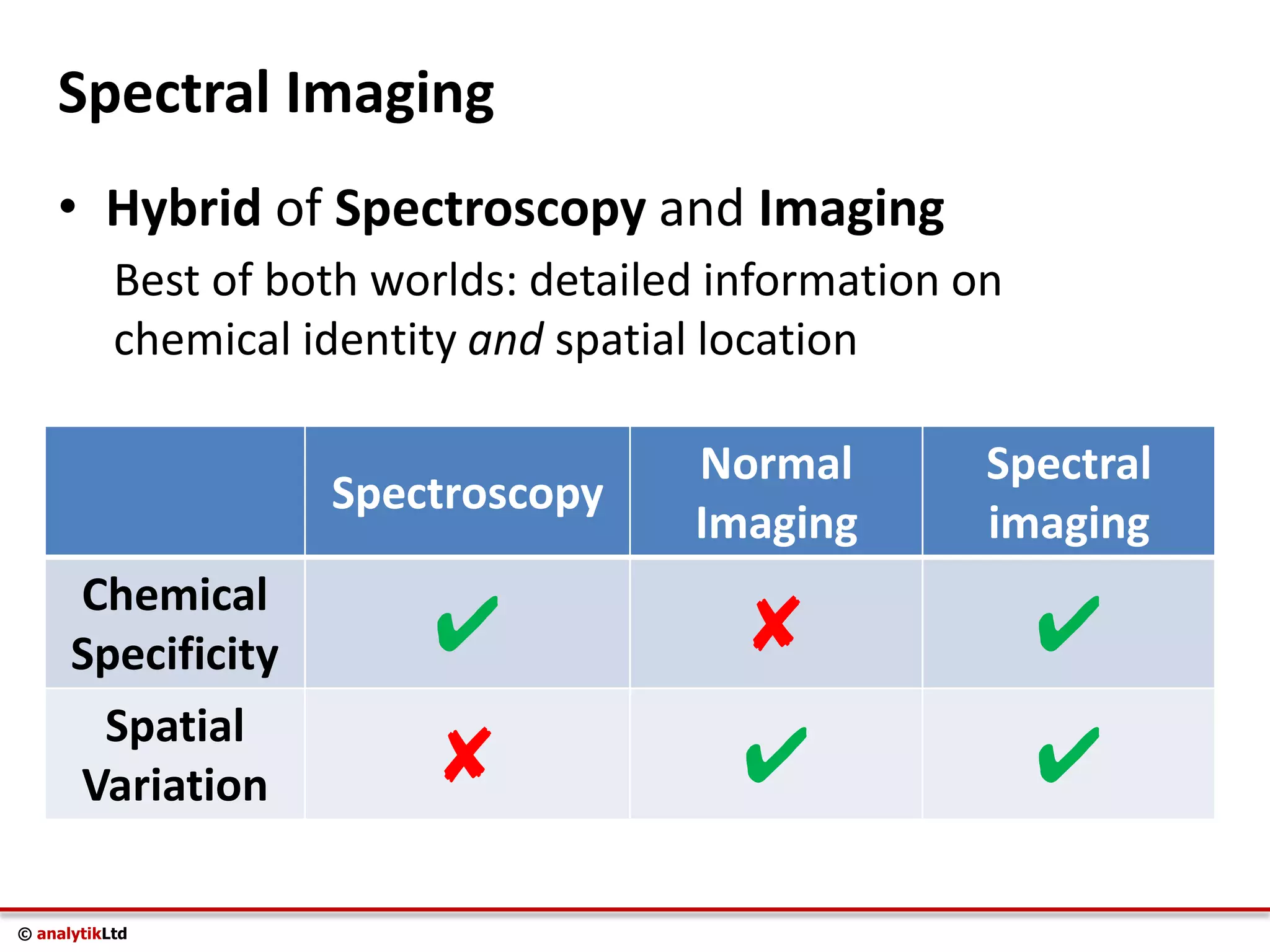 Spectral Imaging

• Hybrid of Spectroscopy and Imaging

Best of both worlds: detailed information on chemical identity and spatial location

| | Spectroscopy | Normal Imaging | Spectral imaging |
|---|---|---|---|
| Chemical Specificity | ✔ | ✘ | ✔ |
| Spatial Variation | ✘ | ✔ | ✔ |

© analytikLtd